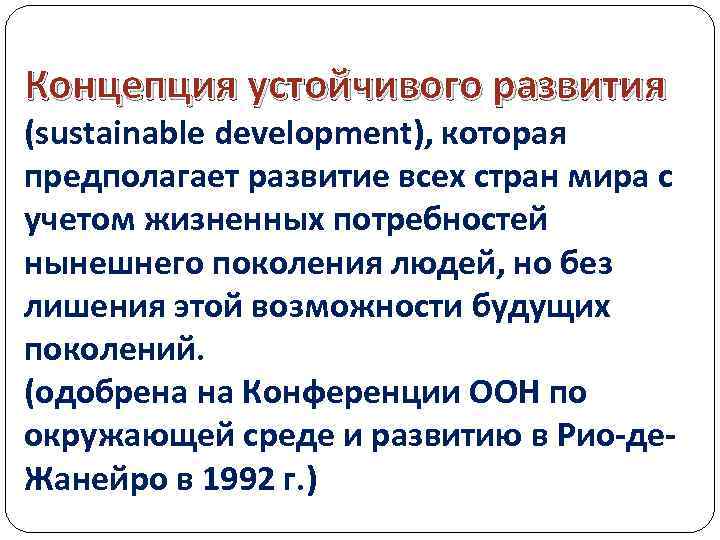 Концепция устойчивого развития (sustainable development), которая предполагает развитие всех стран мира с учетом жизненных потребностей нынешнего поколения людей, но без лишения этой возможности будущих поколений.
(одобрена на Конференции ООН по окружающей среде и развитию в Рио-де-Жанейро в 1992 г.)